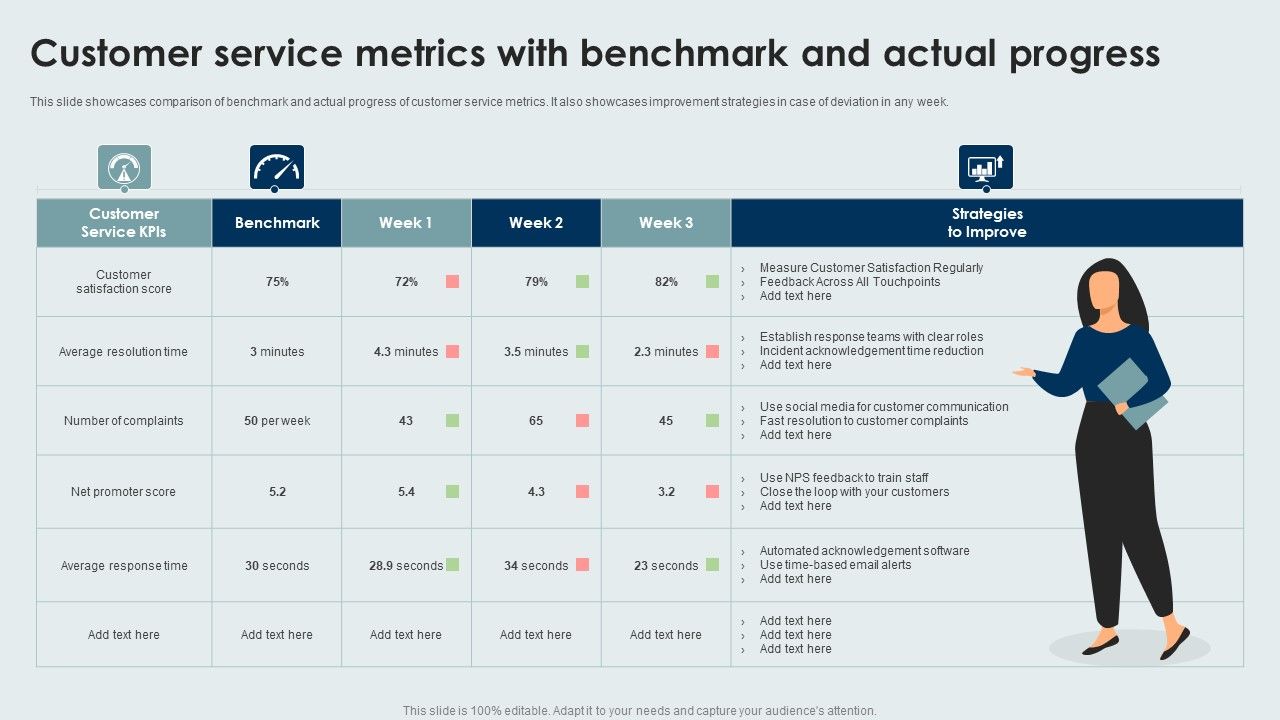 Customer service metrics with benchmark and actual progress

This slide showcases comparison of benchmark and actual progress of customer service metrics. It also showcases improvement strategies in case of deviation in any week.

| Customer Service KPIs | Benchmark | Week 1 | Week 2 | Week 3 | Strategies to Improve |
|---|---|---|---|---|---|
| Customer satisfaction score | 75% | 72% | 79% | 82% | › Measure Customer Satisfaction Regularly › Feedback Across All Touchpoints › Add text here |
| Average resolution time | 3 minutes | 4.3 minutes | 3.5 minutes | 2.3 minutes | › Establish response teams with clear roles › Incident acknowledgement time reduction › Add text here |
| Number of complaints | 50 per week | 43 | 65 | 45 | › Use social media for customer communication › Fast resolution to customer complaints › Add text here |
| Net promoter score | 5.2 | 5.4 | 4.3 | 3.2 | › Use NPS feedback to train staff › Close the loop with your customers › Add text here |
| Average response time | 30 seconds | 28.9 seconds | 34 seconds | 23 seconds | › Automated acknowledgement software › Use time-based email alerts › Add text here |
| Add text here | Add text here | Add text here | Add text here | Add text here | › Add text here › Add text here › Add text here |

This slide is 100% editable. Adapt it to your needs and capture your audience's attention.